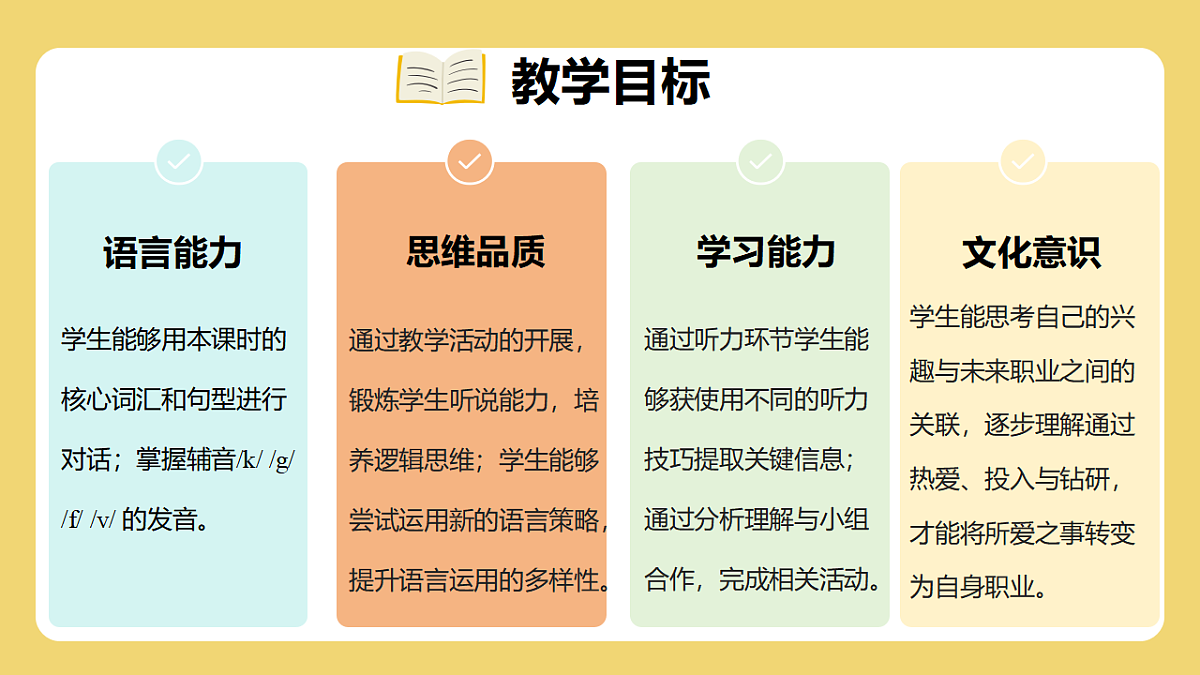 教学目标

语言能力

学生能够用本课时的核心词汇和句型进行对话；掌握辅音/k/ /g/ /f/ /v/ 的发音。

思维品质

通过教学活动的开展，锻炼学生听说能力，培养逻辑思维；学生能够尝试运用新的语言策略，提升语言运用的多样性。

学习能力

通过听力环节学生能够获使用不同的听力技巧提取关键信息；通过分析理解与小组合作，完成相关活动。

文化意识

学生能思考自己的兴趣与未来职业之间的关联，逐步理解通过热爱、投入与钻研，才能将所爱之事转变为自身职业。